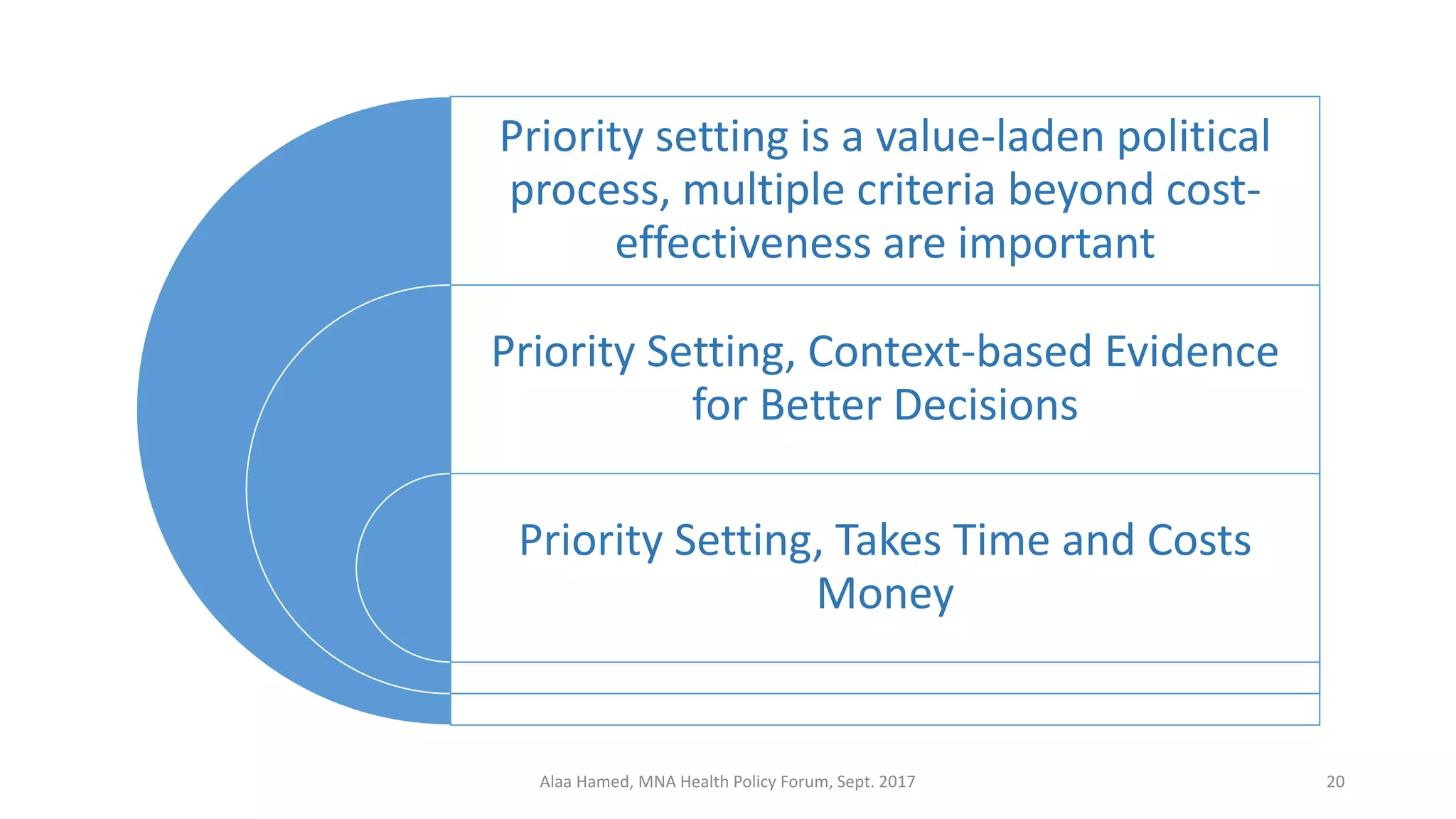 Priority setting is a value-laden political process, multiple criteria beyond cost-effectiveness are important

Priority Setting, Context-based Evidence for Better Decisions

Priority Setting, Takes Time and Costs Money

Alaa Hamed, MNA Health Policy Forum, Sept. 2017

20